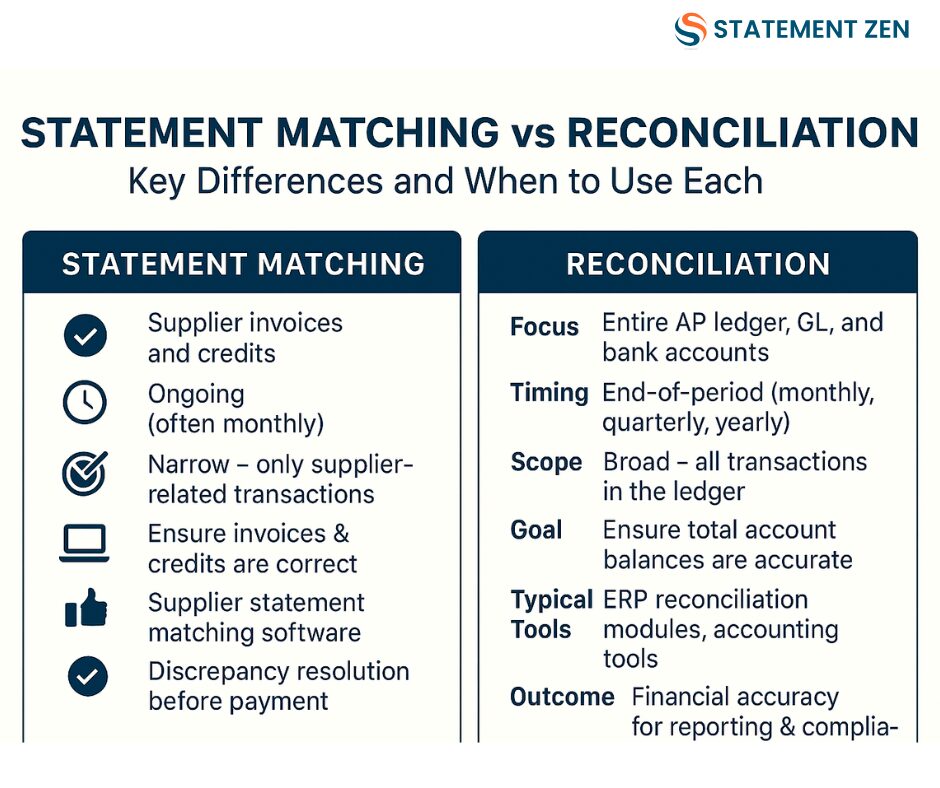 STATEMENT ZEN

STATEMENT MATCHING vs RECONCILIATION
Key Differences and When to Use Each

STATEMENT MATCHING

Supplier invoices and credits

Ongoing (often monthly)

Narrow – only supplier-related transactions

Ensure invoices & credits are correct

Supplier statement matching software

Discrepancy resolution before payment

RECONCILIATION

Focus Entire AP ledger, GL, and bank accounts

Timing End-of-period (monthly, quarterly, yearly)

Scope Broad – all transactions in the ledger

Goal Ensure total account balances are accurate

Typical Tools ERP reconciliation modules, accounting tools

Outcome Financial accuracy for reporting & complia-